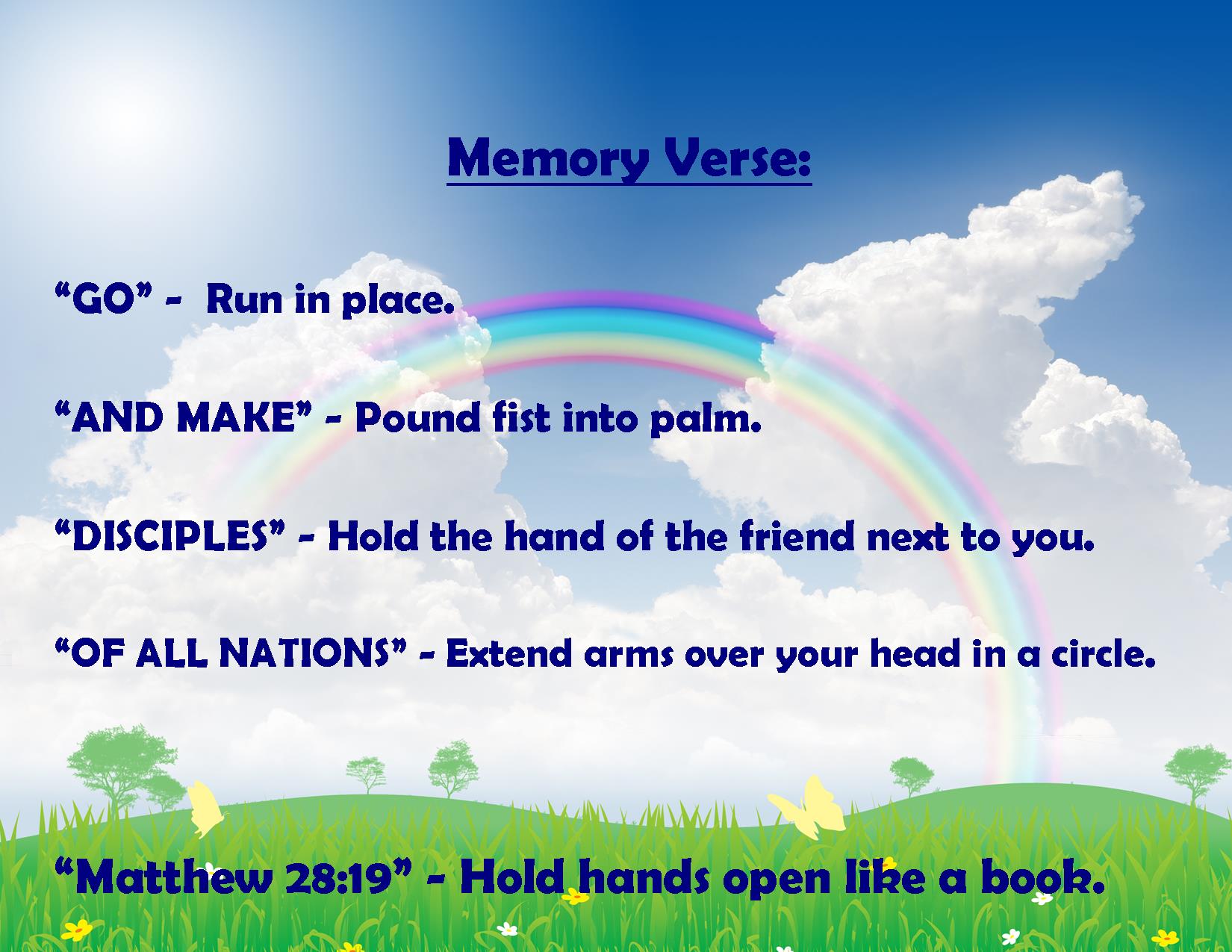 Memory Verse:

“GO” - Run in place.

“AND MAKE” - Pound fist into palm.

“DISCIPLES” - Hold the hand of the friend next to you.

“OF ALL NATIONS” - Extend arms over your head in a circle.

“Matthew 28:19” - Hold hands open like a book.